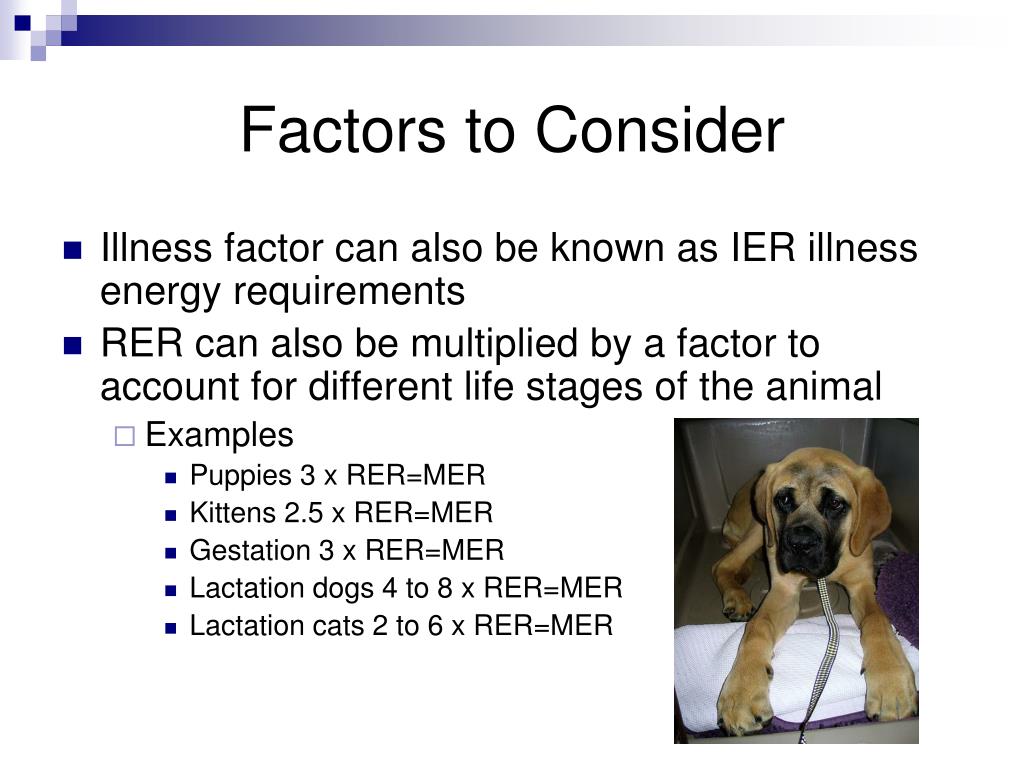 Factors to Consider

Illness factor can also be known as IER illness energy requirements

RER can also be multiplied by a factor to account for different life stages of the animal

Examples

Puppies 3 x RER=MER

Kittens 2.5 x RER=MER

Gestation 3 x RER=MER

Lactation dogs 4 to 8 x RER=MER

Lactation cats 2 to 6 x RER=MER